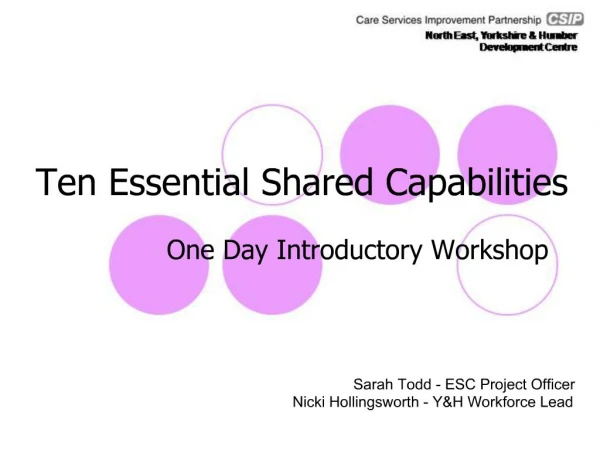 Care Services Improvement Partnership CSIP
North East, Yorkshire & Humber
Development Centre

Ten Essential Shared Capabilities

One Day Introductory Workshop

Sarah Todd - ESC Project Officer
Nicki Hollingsworth - Y&H Workforce Lead